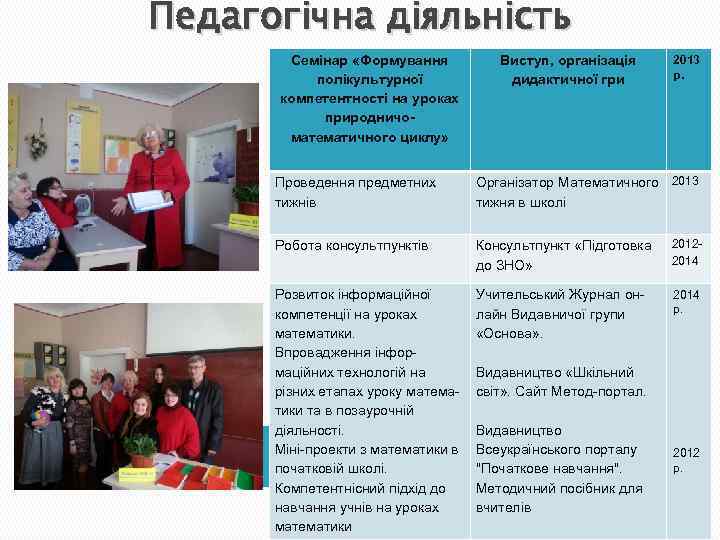 Педагогічна діяльність

| Семінар «Формування полікультурної компетентності на уроках природничо-математичного циклу» | Виступ, організація дидактичної гри | 2013 р. |
|---|---|---|
| Проведення предметних тижнів | Організатор Математичного тижня в школі | 2013 |
| Робота консультпунктів | Консультпункт «Підготовка до ЗНО» | 2012-2014 |
| Розвиток інформаційної компетенції на уроках математики. Впровадження інформаційних технологій на різних етапах уроку математики та в позаурочній діяльності. Міні-проекти з математики в початковій школі. Компетентнісний підхід до навчання учнів на уроках математики | Учительський Журнал он-лайн Видавничої групи «Основа». Видавництво «Шкільний світ». Сайт Метод-портал. Видавництво Всеукраїнського порталу "Початкове навчання". Методичний посібник для вчителів | 2014 р. 2012 р. |